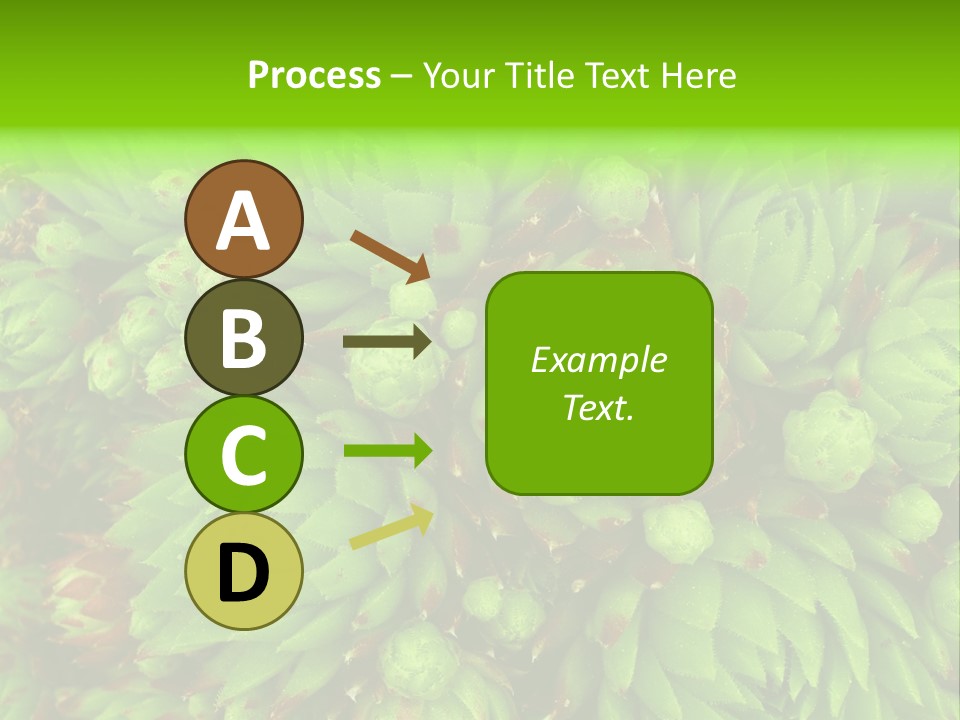 Process – Your Title Text Here

A

B

C

D

Example Text.